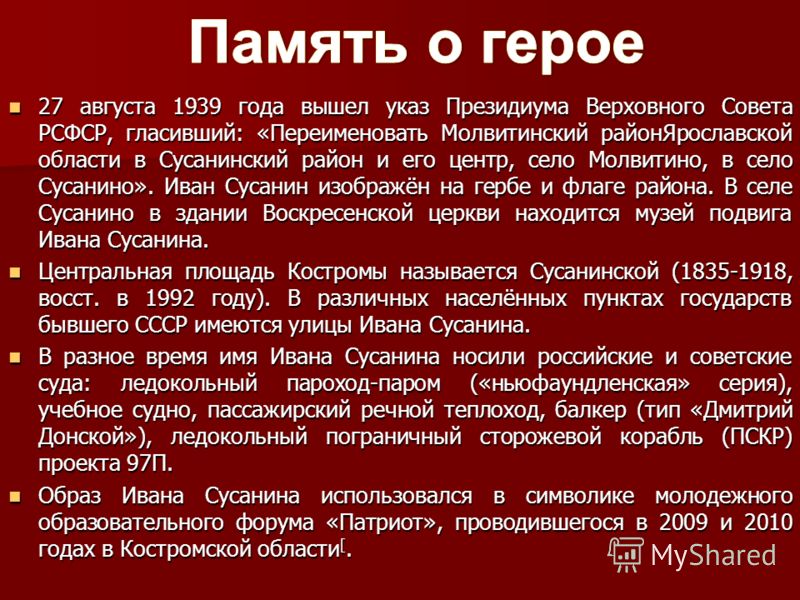 Память о герое

27 августа 1939 года вышел указ Президиума Верховного Совета РСФСР, гласивший: «Переименовать Молвитинский районЯрославской области в Сусанинский район и его центр, село Молвитино, в село Сусанино». Иван Сусанин изображён на гербе и флаге района. В селе Сусанино в здании Воскресенской церкви находится музей подвига Ивана Сусанина.

Центральная площадь Костромы называется Сусанинской (1835-1918, восст. в 1992 году). В различных населённых пунктах государств бывшего СССР имеются улицы Ивана Сусанина.

В разное время имя Ивана Сусанина носили российские и советские суда: ледокольный пароход-паром («ньюфаундленская» серия), учебное судно, пассажирский речной теплоход, балкер (тип «Дмитрий Донской»), ледокольный пограничный сторожевой корабль (ПСКР) проекта 97П.

Образ Ивана Сусанина использовался в символике молодежного образовательного форума «Патриот», проводившегося в 2009 и 2010 годах в Костромской области[.

MyShared